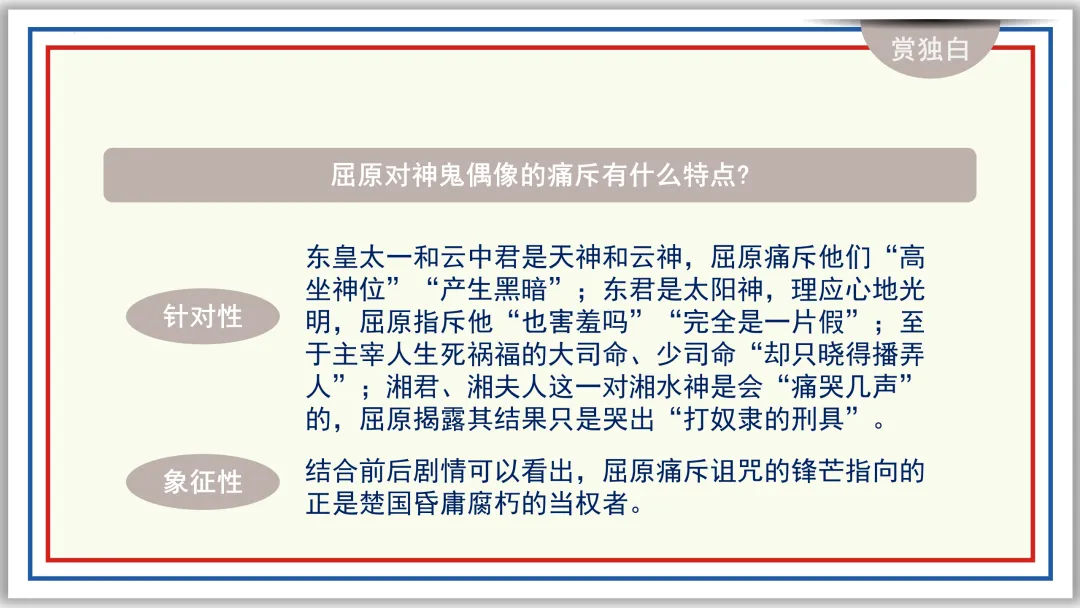 赏独白

屈原对神鬼偶像的痛斥有什么特点?

针对性

东皇太一和云中君是天神和云神，屈原痛斥他们“高坐神位”“产生黑暗”；东君是太阳神，理应心地光明，屈原指斥他“也害羞吗”“完全是一片假”；至于主宰人生死祸福的大司命、少司命“却只晓得播弄人”；湘君、湘夫人这一对湘水神是会“痛哭几声”的，屈原揭露其结果只是哭出“打奴隶的刑具”。

象征性

结合前后剧情可以看出，屈原痛斥诅咒的锋芒指向的正是楚国昏庸腐朽的当权者。